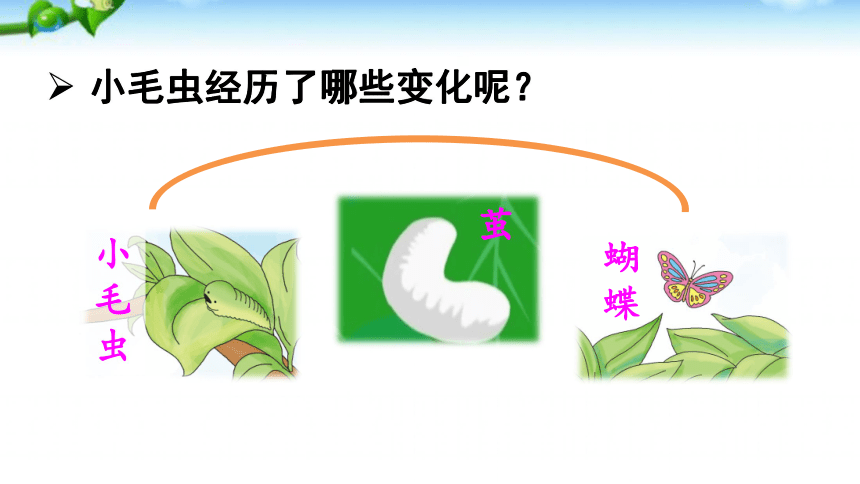 ➢ 小毛虫经历了哪些变化呢？

小毛虫

茧

蝴蝶